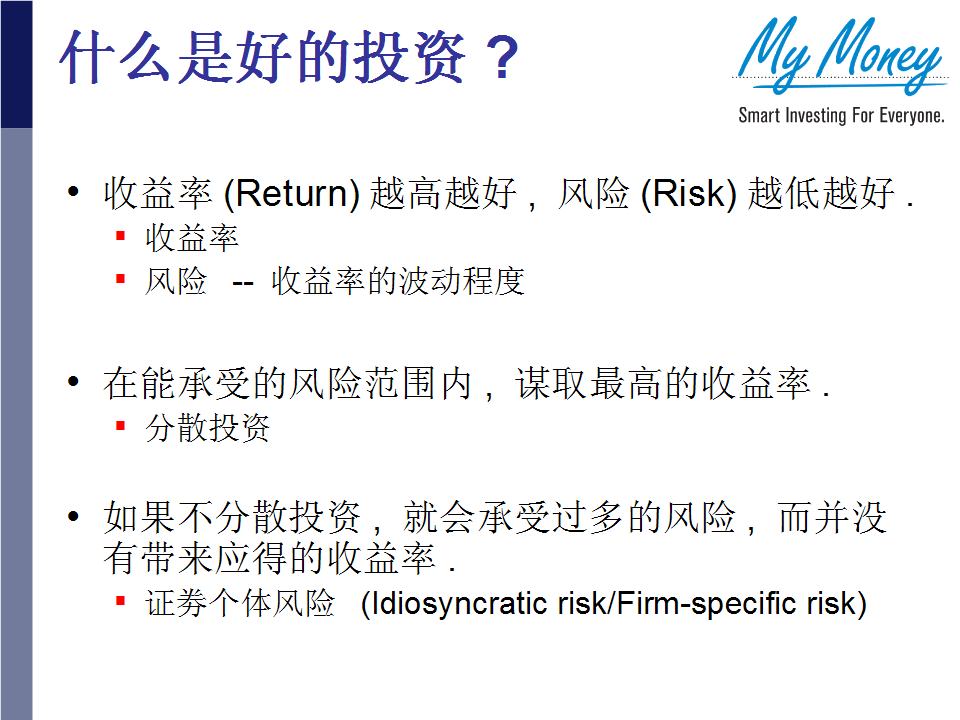 什么是好的投资？

My Money
Smart Investing For Everyone.

• 收益率 (Return) 越高越好，风险 (Risk) 越低越好 .
  ▪ 收益率
  ▪ 风险 -- 收益率的波动程度

• 在能承受的风险范围内，谋取最高的收益率 .
  ▪ 分散投资

• 如果不分散投资，就会承受过多的风险，而并没有带来应得的收益率 .
  ▪ 证券个体风险 (Idiosyncratic risk/Firm-specific risk)